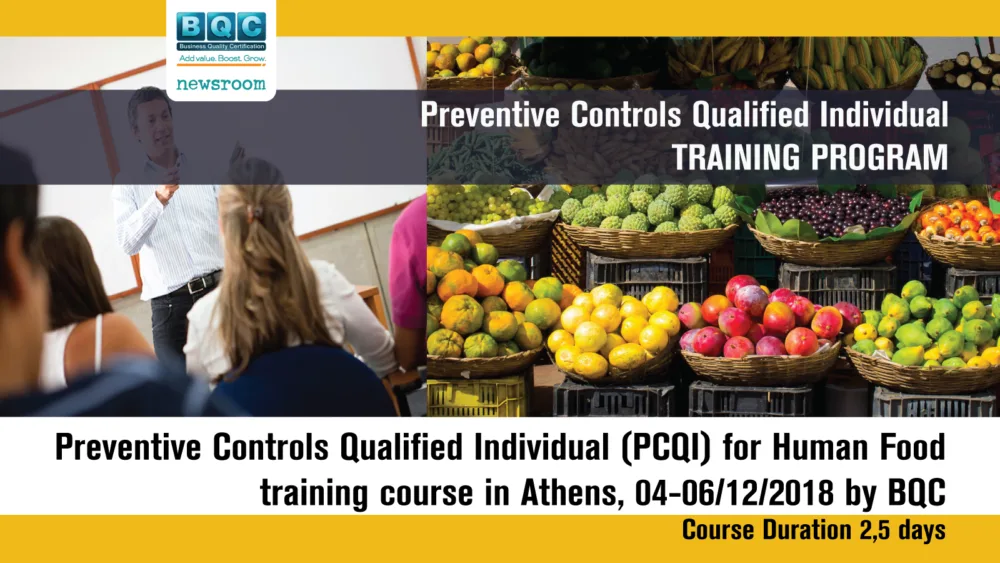 BQC
Business Quality Certification
Add value. Boost. Grow.
newsroom

Preventive Controls Qualified Individual
TRAINING PROGRAM

Preventive Controls Qualified Individual (PCQI) for Human Food training course in Athens, 04-06/12/2018 by BQC

Course Duration 2,5 days